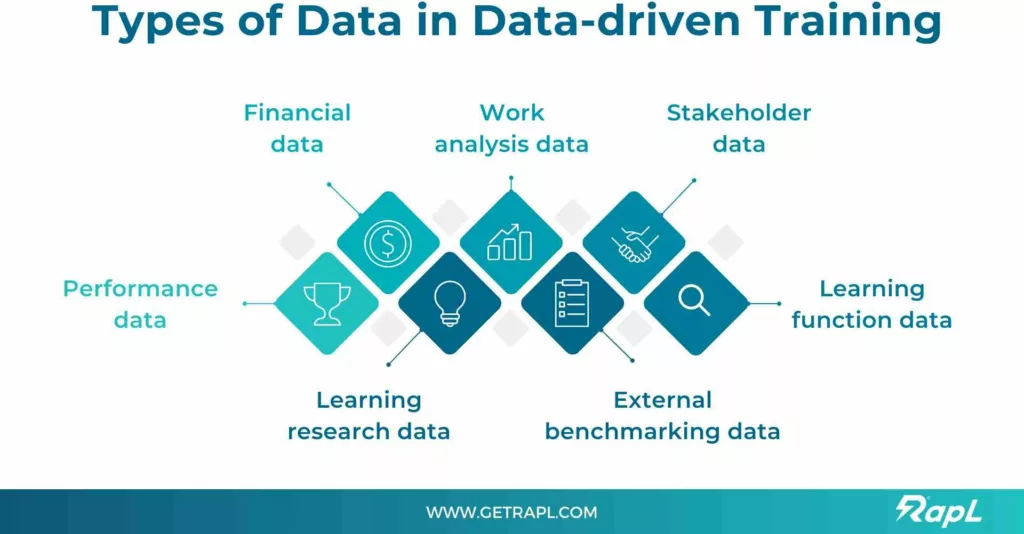 Types of Data in Data-driven Training

Financial data

Work analysis data

Stakeholder data

Performance data

Learning function data

Learning research data

External benchmarking data

WWW.GETRAPL.COM

RapL